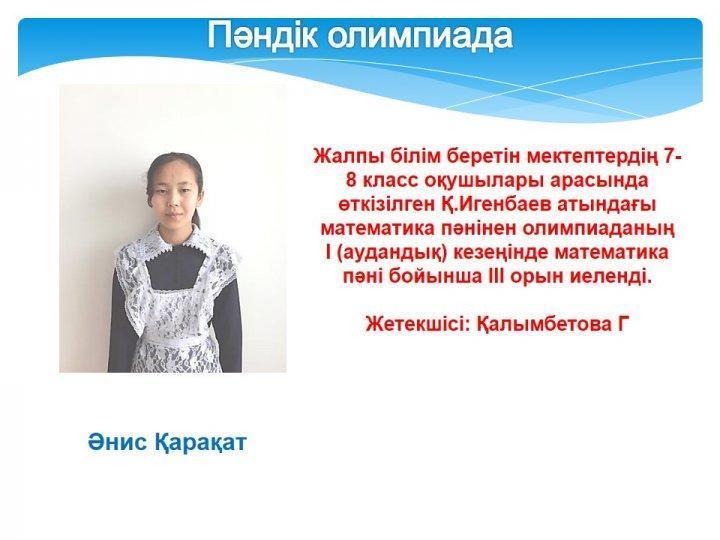 Пәндік олимпиада

Жалпы білім беретін мектептердің 7-8 класс оқушылары арасында өткізілген Қ.Игенбаев атындағы математика пәнінен олимпиаданың I (аудандық) кезеңінде математика пәні бойынша III орын иеленді.

Жетекшісі: Қалымбетова Г

Әнис Қарақат